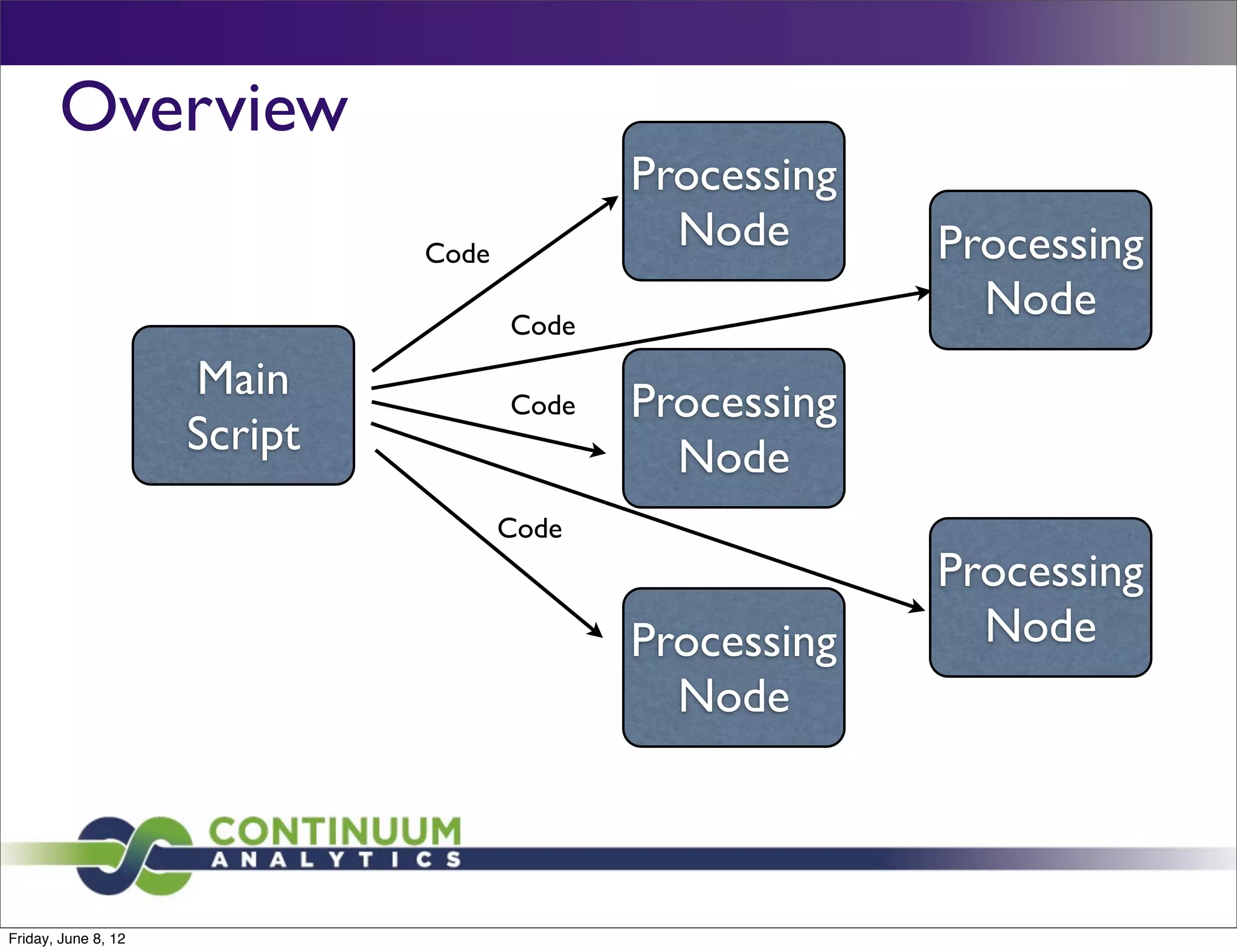 Overview

Main Script

Code

Code

Code

Code

Processing Node

Processing Node

Processing Node

Processing Node

Processing Node

CONTINUUM
ANALYTICS

Friday, June 8, 12